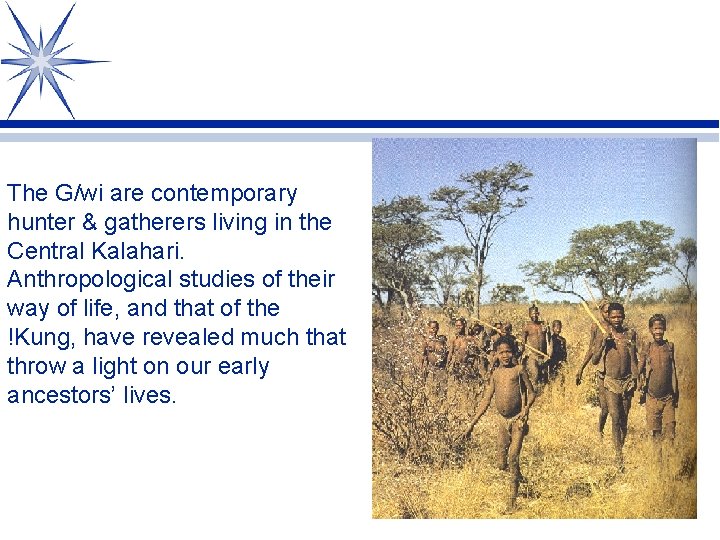 The G/wi are contemporary hunter & gatherers living in the Central Kalahari. Anthropological studies of their way of life, and that of the !Kung, have revealed much that throw a light on our early ancestors' lives.